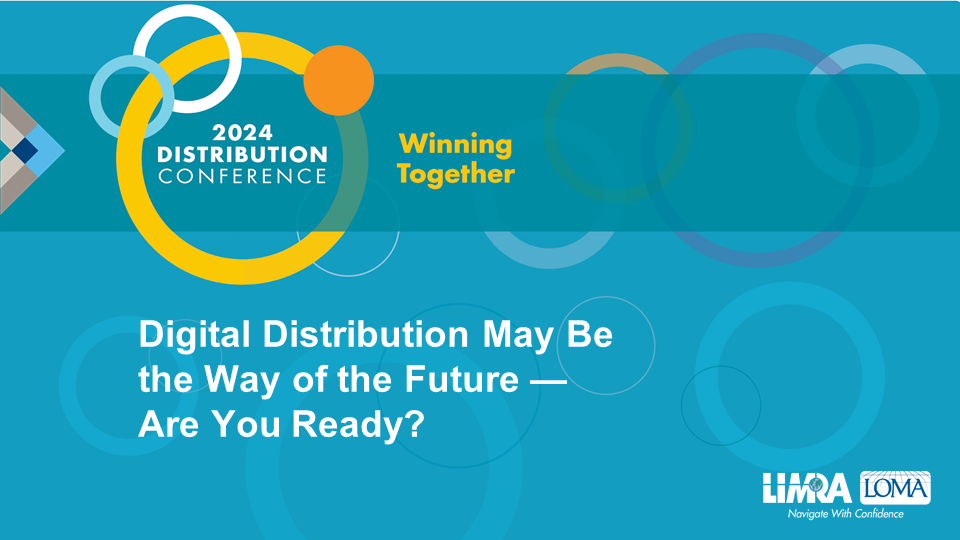 2024 DISTRIBUTION CONFERENCE

Winning Together

Digital Distribution May Be the Way of the Future — Are You Ready?

LIMRA LOMA
Navigate With Confidence